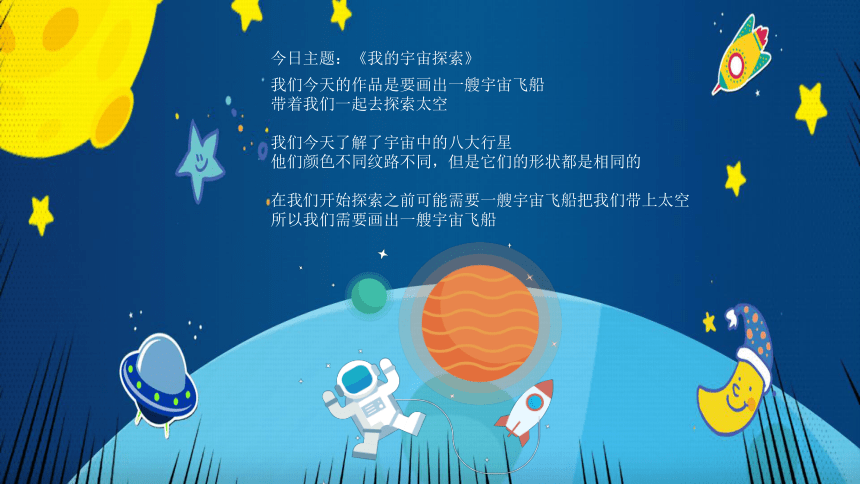 今日主题：《我的宇宙探索》

我们今天的作品是要画出一艘宇宙飞船
带着我们一起去探索太空

我们今天了解了宇宙中的八大行星
他们颜色不同纹路不同，但是它们的形状都是相同的

在我们开始探索之前可能需要一艘宇宙飞船把我们带上太空
所以我们需要画出一艘宇宙飞船